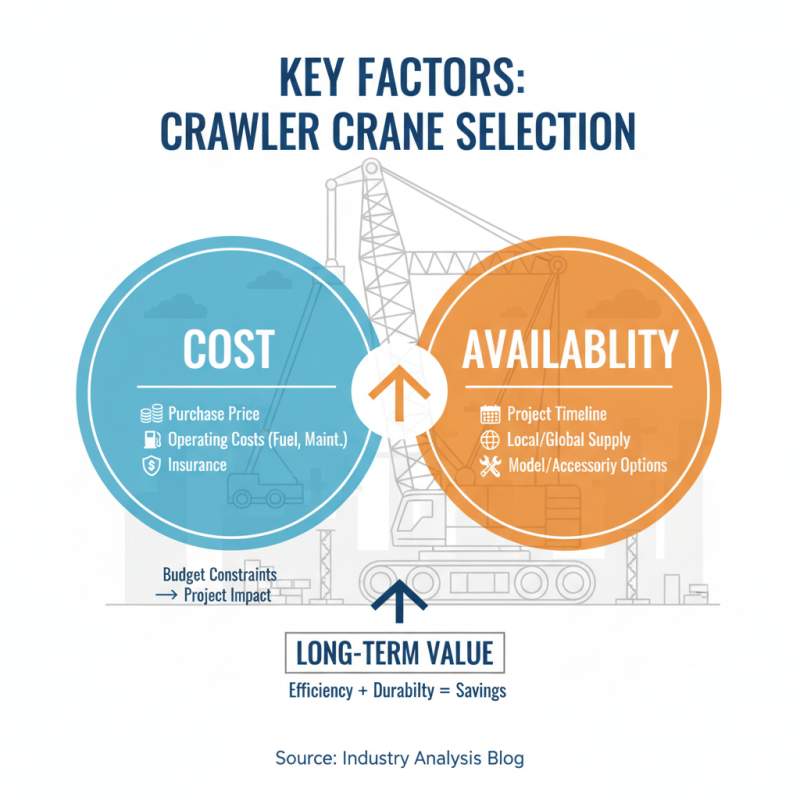 KEY FACTORS:
CRAWLER CRANE SELECTION

COST

Purchase Price
Operating Costs (Fuel, Maint.)
Insurance

AVAILABLITY

Project Timeline
Local/Global Supply
Model/Accessoriy Options

Budget Constraints
→ Project Impact

LONG-TERM VALUE

Efficiency + Durabilty = Savings

Source: Industry Analysis Blog